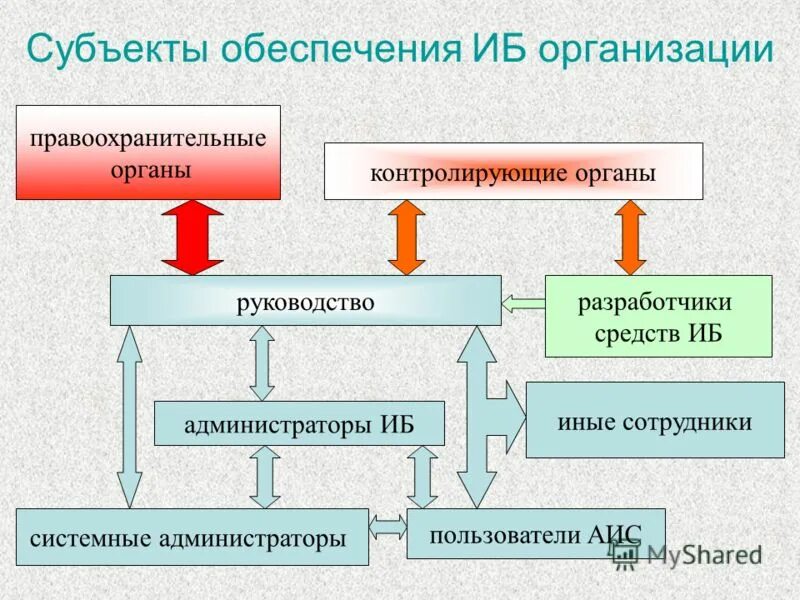 Субъекты обеспечения ИБ организации

правоохранительные органы

контролирующие органы

руководство

разработчики средств ИБ

администраторы ИБ

иные сотрудники

системные администраторы

пользователи АИС

MyShared